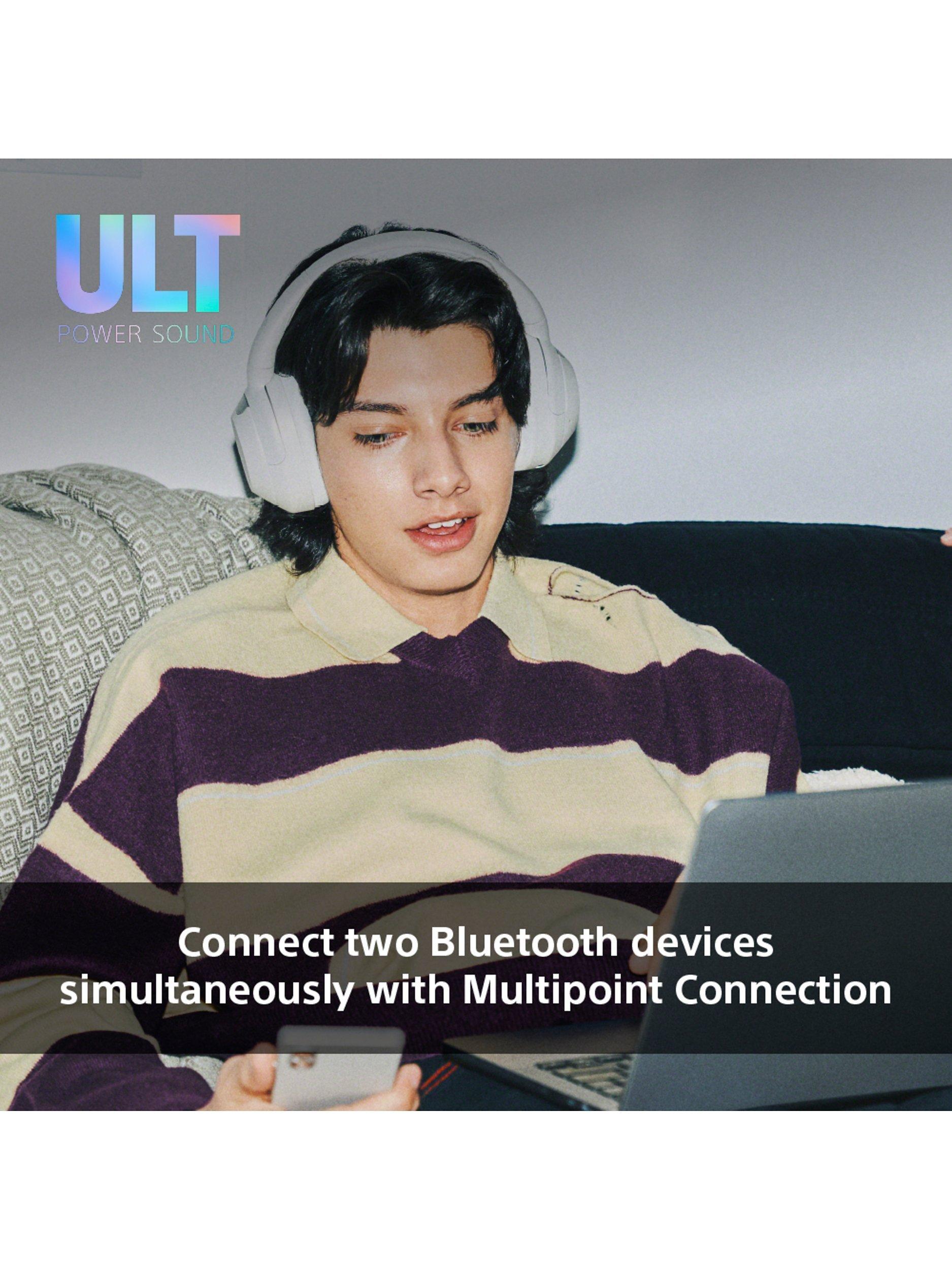 ULT
POWER SOUND

Connect two Bluetooth devices simultaneously with Multipoint Connection